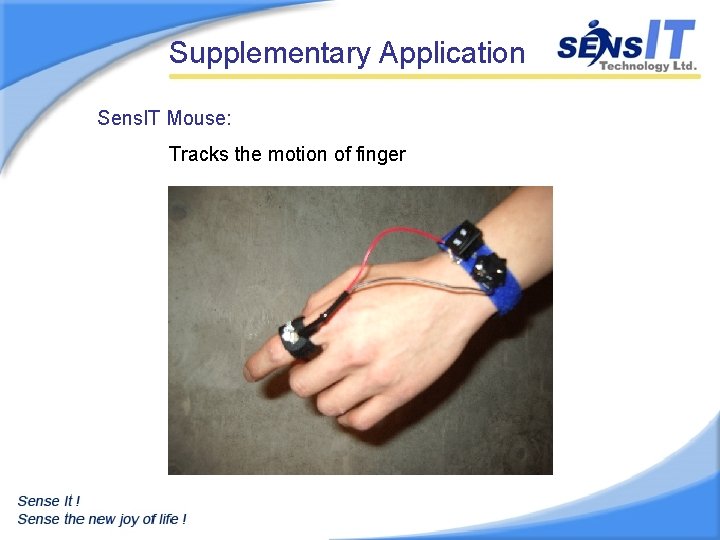 Supplementary Application

SENSIT
Technology Ltd.

SensIT Mouse:

Tracks the motion of finger

Sense It !
Sense the new joy of life !